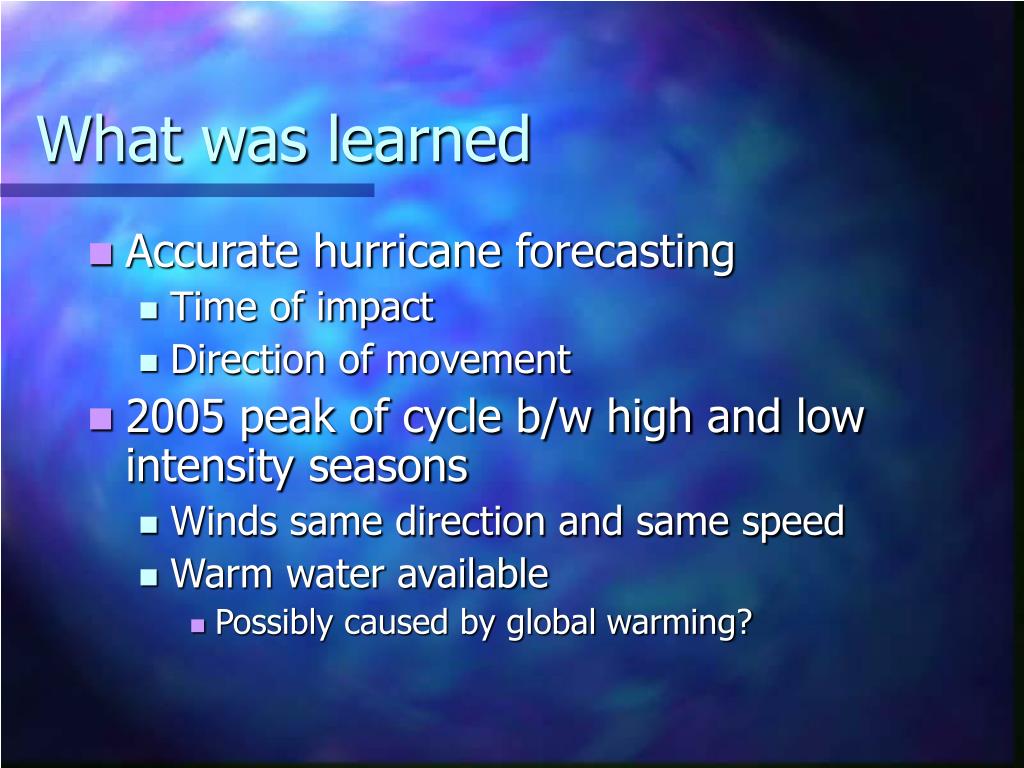 What was learned

Accurate hurricane forecasting
Time of impact
Direction of movement
2005 peak of cycle b/w high and low intensity seasons
Winds same direction and same speed
Warm water available
Possibly caused by global warming?